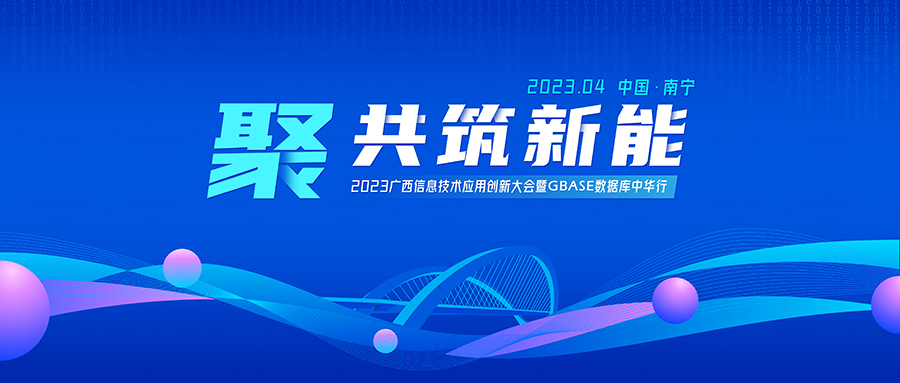 2023.04 中国·南宁

聚 共筑新能

2023广西信息技术应用创新大会暨GBASE数据库中华行